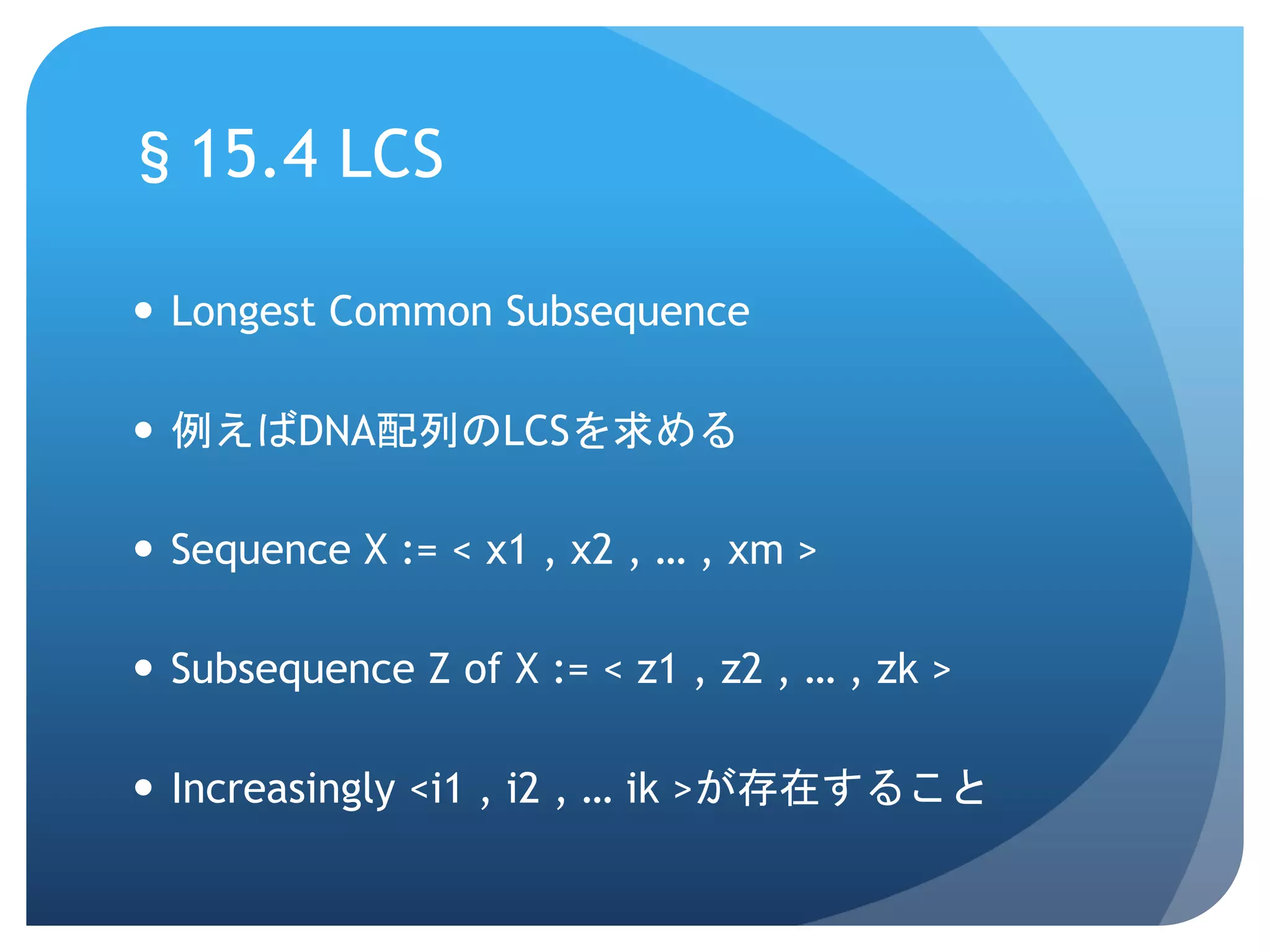 § 15.4 LCS

• Longest Common Subsequence

• 例えばDNA配列のLCSを求める

• Sequence X := < x1 , x2 , … , xm >

• Subsequence Z of X := < z1 , z2 , … , zk >

• Increasingly <i1 , i2 , … ik >が存在すること